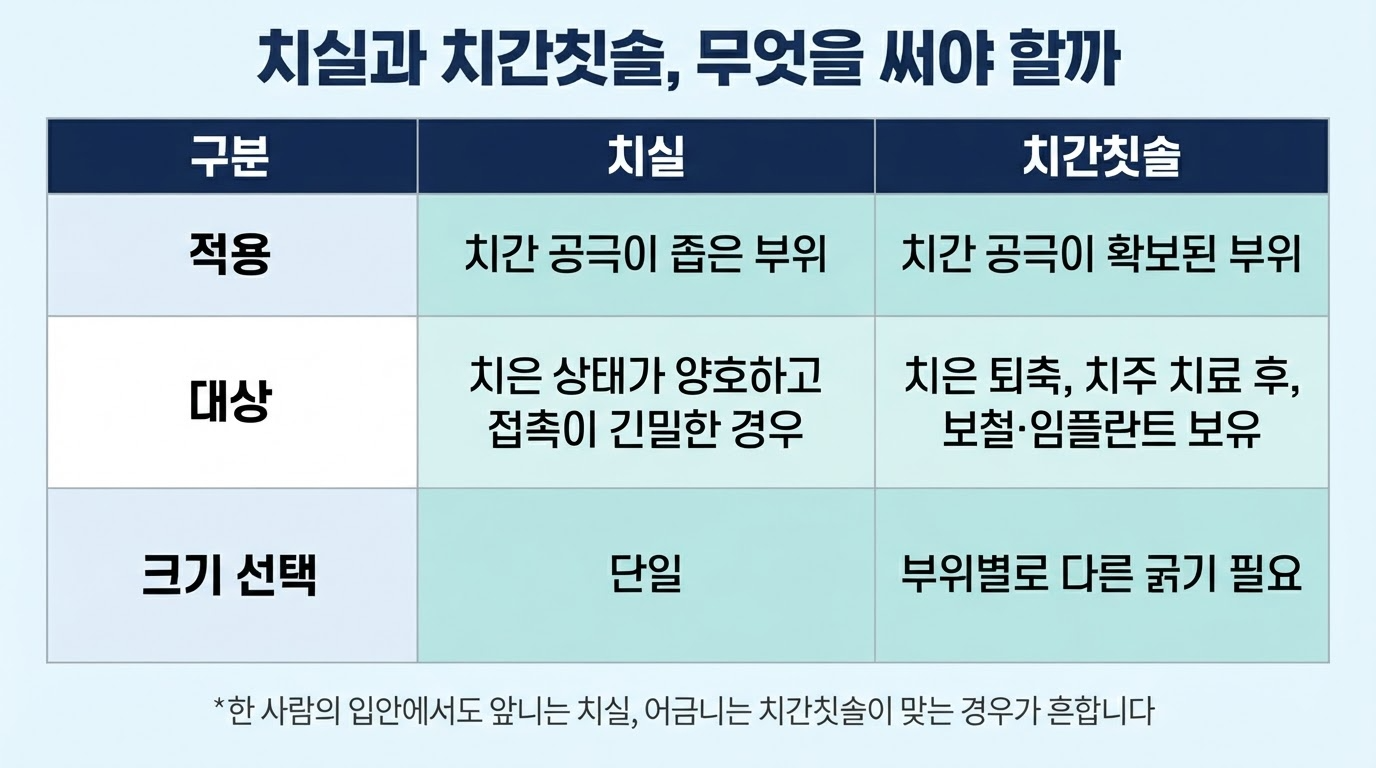 치실과 치간칫솔, 무엇을 써야 할까

| 구분 | 치실 | 치간칫솔 |
|---|---|---|
| 적용 | 치간 공극이 좁은 부위 | 치간 공극이 확보된 부위 |
| 대상 | 치은 상태가 양호하고 접촉이 긴밀한 경우 | 치은 퇴축, 치주 치료 후, 보철·임플란트 보유 |
| 크기 선택 | 단일 | 부위별로 다른 굵기 필요 |

*한 사람의 입안에서도 앞니는 치실, 어금니는 치간칫솔이 맞는 경우가 흔합니다